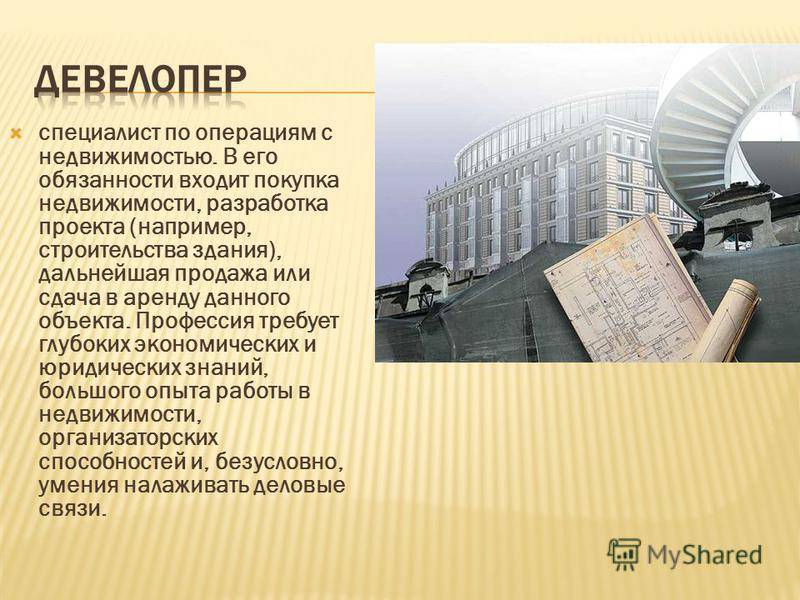 ДЕВЕЛОПЕР

специалист по операциям с недвижимостью. В его обязанности входит покупка недвижимости, разработка проекта (например, строительства здания), дальнейшая продажа или сдача в аренду данного объекта. Профессия требует глубоких экономических и юридических знаний, большого опыта работы в недвижимости, организаторских способностей и, безусловно, умения налаживать деловые связи.

MyShared